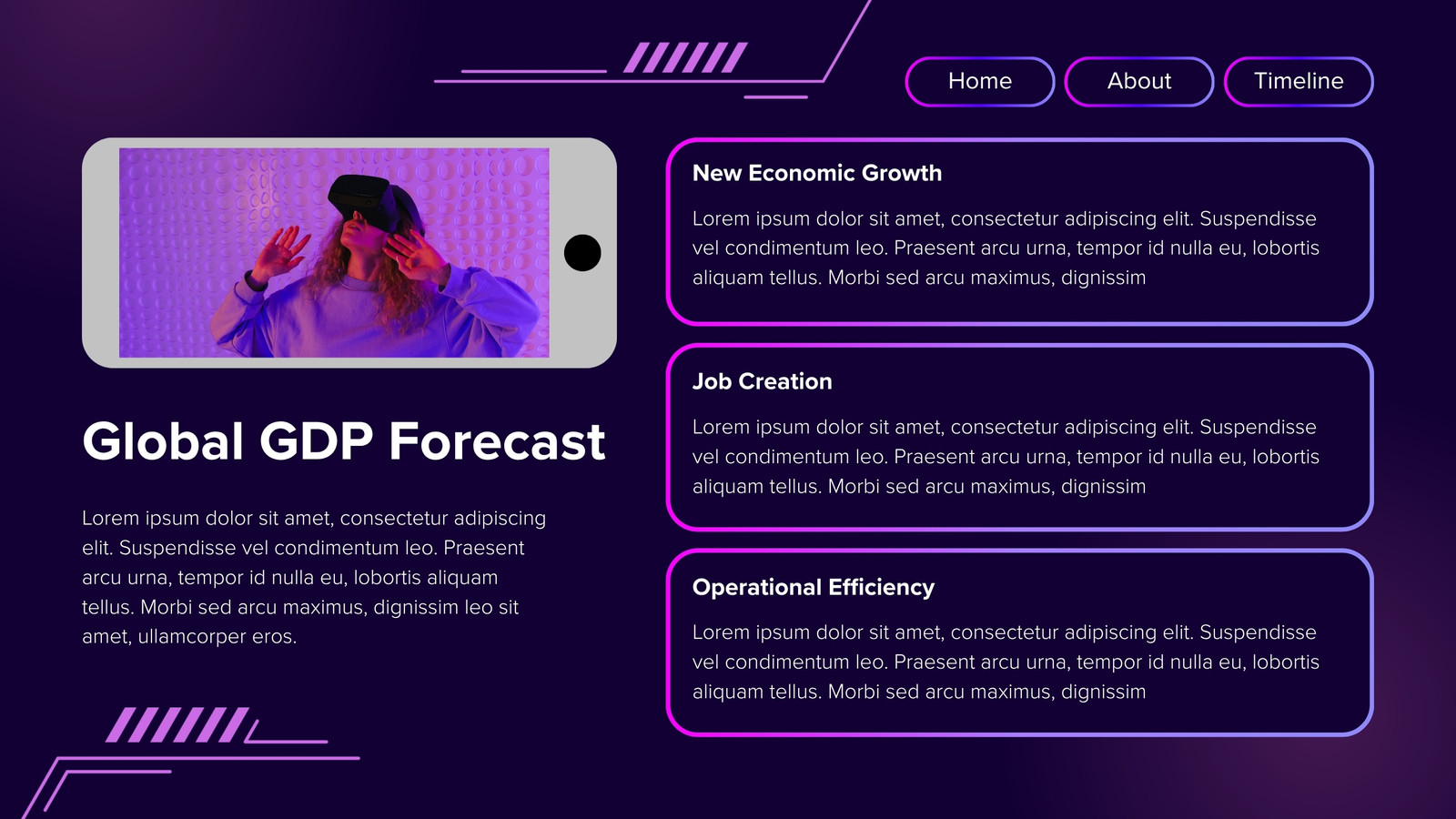 Home About Timeline

Global GDP Forecast

Lorem ipsum dolor sit amet, consectetur adipiscing elit. Suspendisse vel condimentum leo. Praesent arcu urna, tempor id nulla eu, lobortis aliquam tellus. Morbi sed arcu maximus, dignissim leo sit amet, ullamcorper eros.

New Economic Growth

Lorem ipsum dolor sit amet, consectetur adipiscing elit. Suspendisse vel condimentum leo. Praesent arcu urna, tempor id nulla eu, lobortis aliquam tellus. Morbi sed arcu maximus, dignissim

Job Creation

Lorem ipsum dolor sit amet, consectetur adipiscing elit. Suspendisse vel condimentum leo. Praesent arcu urna, tempor id nulla eu, lobortis aliquam tellus. Morbi sed arcu maximus, dignissim

Operational Efficiency

Lorem ipsum dolor sit amet, consectetur adipiscing elit. Suspendisse vel condimentum leo. Praesent arcu urna, tempor id nulla eu, lobortis aliquam tellus. Morbi sed arcu maximus, dignissim